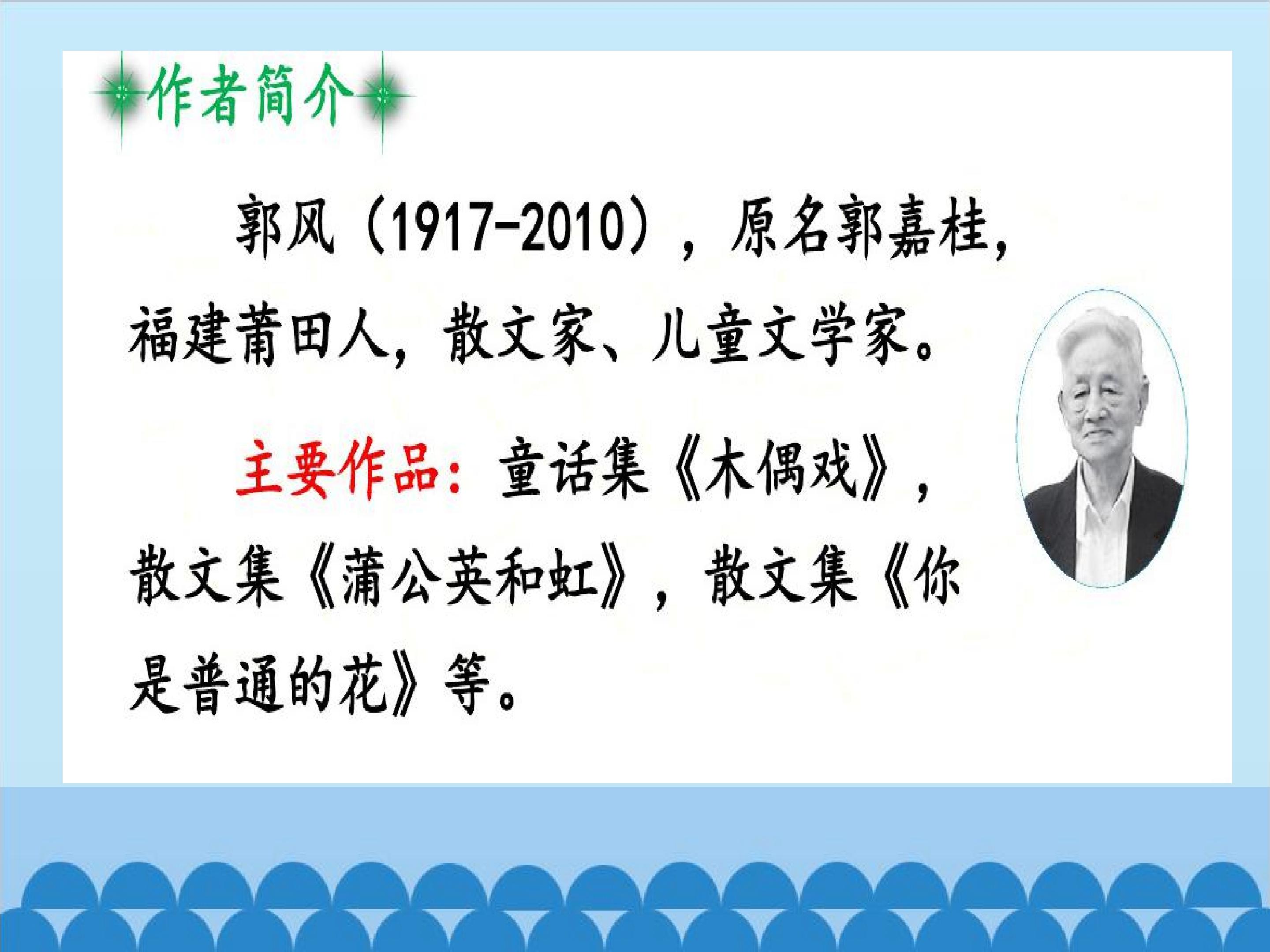 作者简介

郭风（1917-2010），原名郭嘉桂，福建莆田人，散文家、儿童文学家。

主要作品：童话集《木偶戏》，散文集《蒲公英和虹》，散文集《你是普通的花》等。